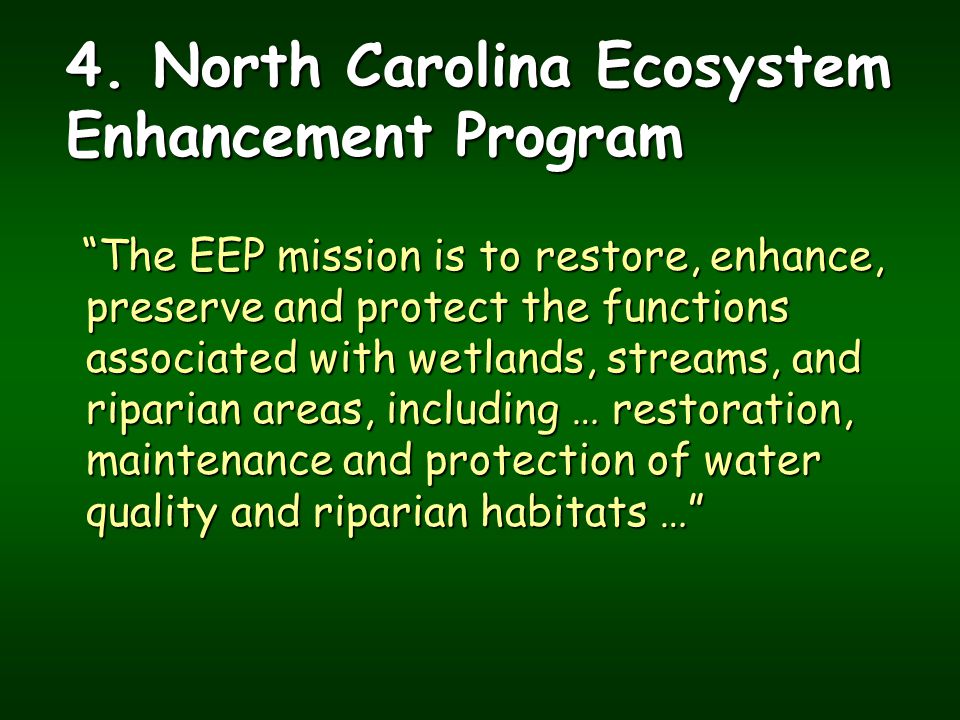 4. North Carolina Ecosystem Enhancement Program

“The EEP mission is to restore, enhance, preserve and protect the functions associated with wetlands, streams, and riparian areas, including … restoration, maintenance and protection of water quality and riparian habitats …”